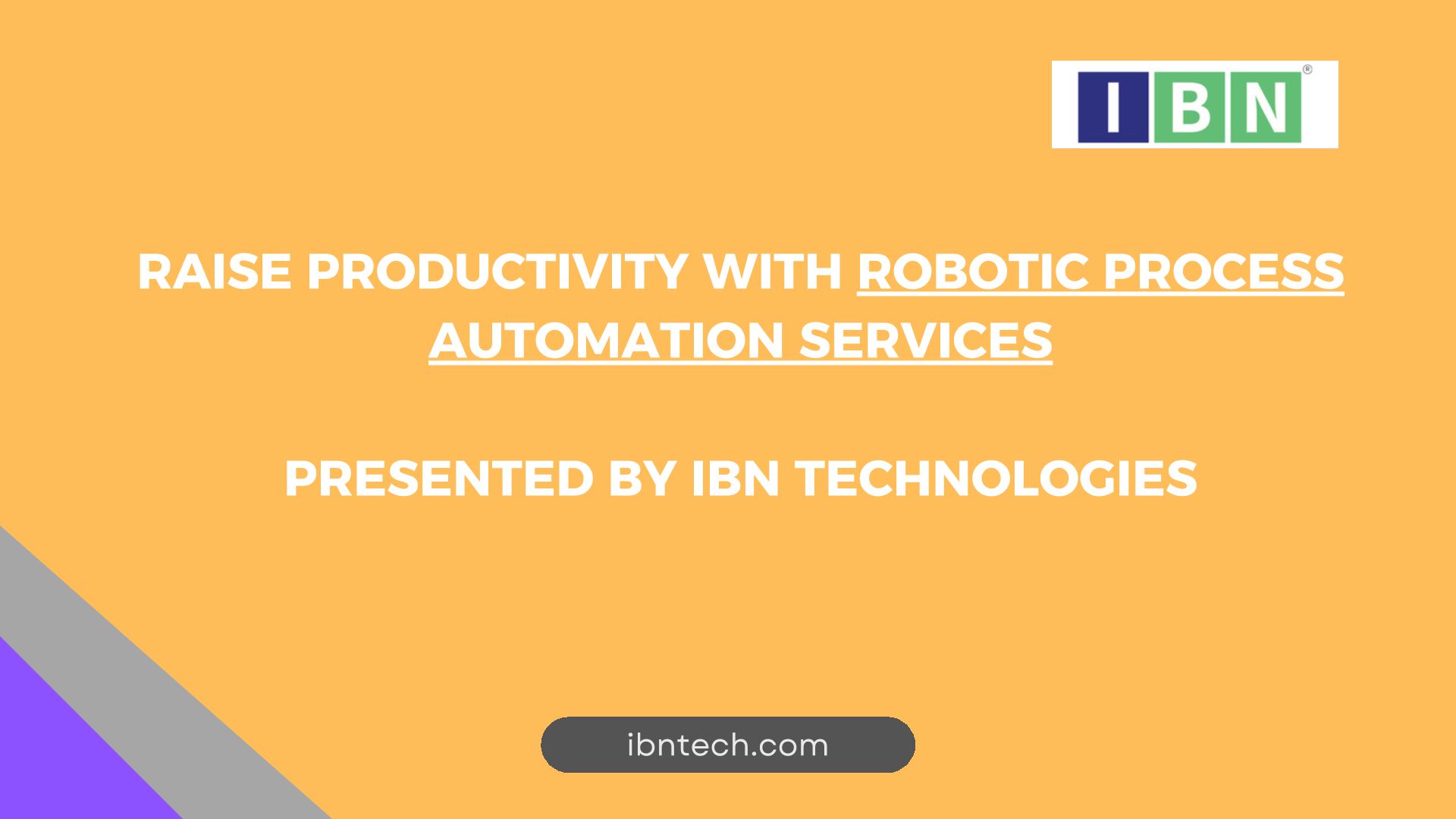 IBN®

RAISE PRODUCTIVITY WITH ROBOTIC PROCESS AUTOMATION SERVICES

PRESENTED BY IBN TECHNOLOGIES

ibntech.com